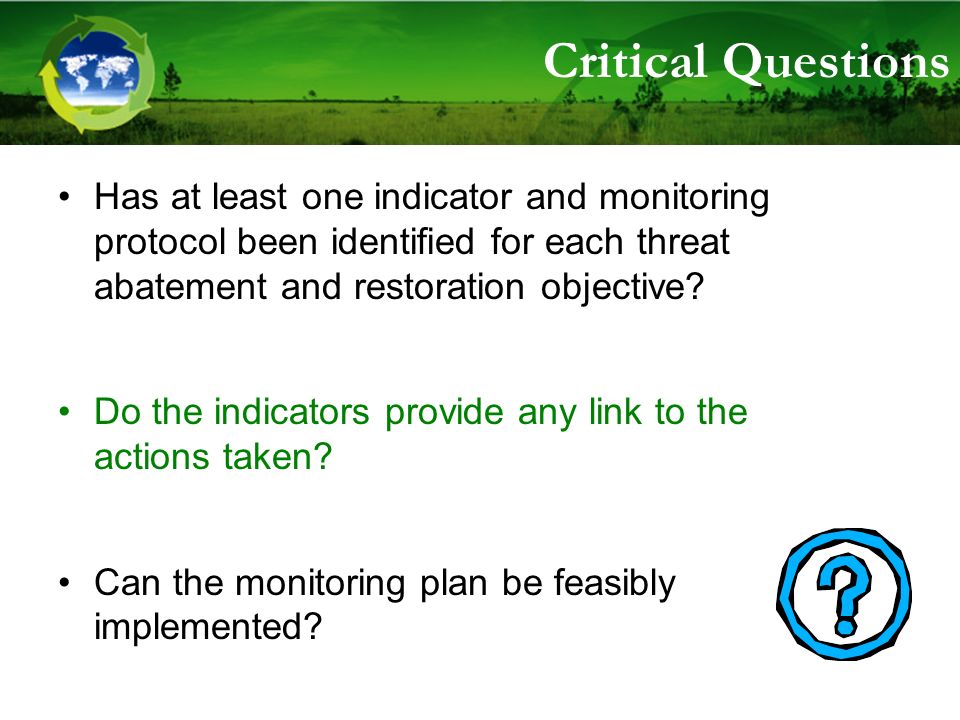 Critical Questions

• Has at least one indicator and monitoring protocol been identified for each threat abatement and restoration objective?

• Do the indicators provide any link to the actions taken?

• Can the monitoring plan be feasibly implemented?

?